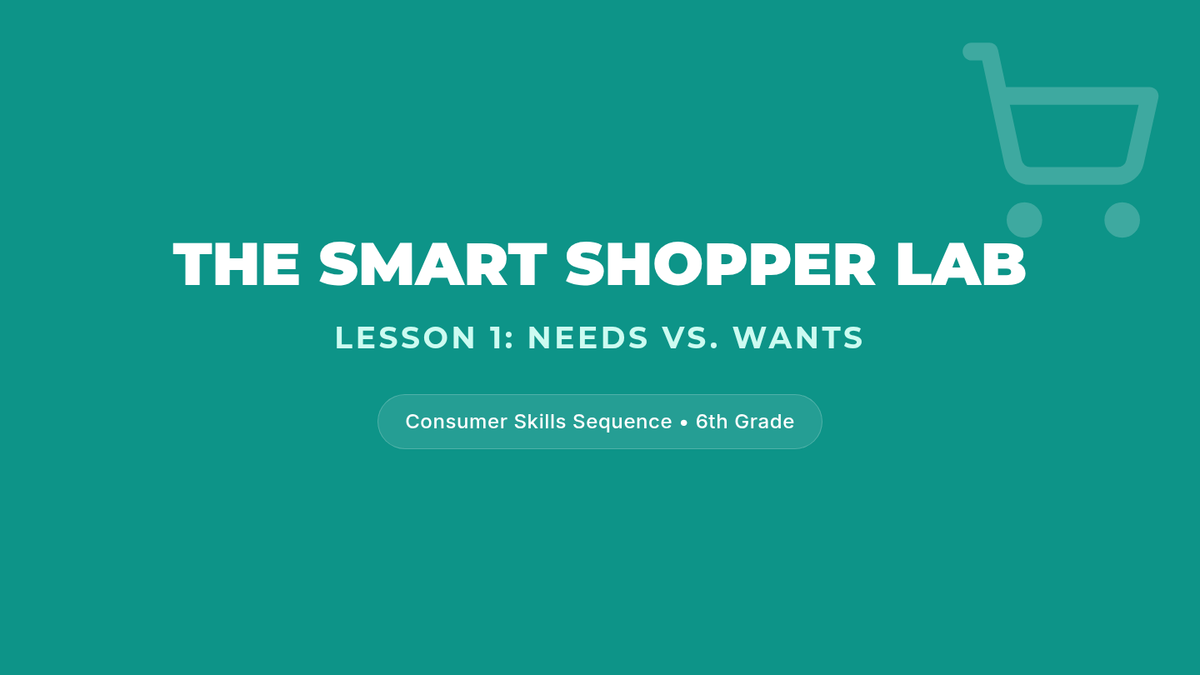 THE SMART SHOPPER LAB

LESSON 1: NEEDS VS. WANTS

Consumer Skills Sequence • 6th Grade